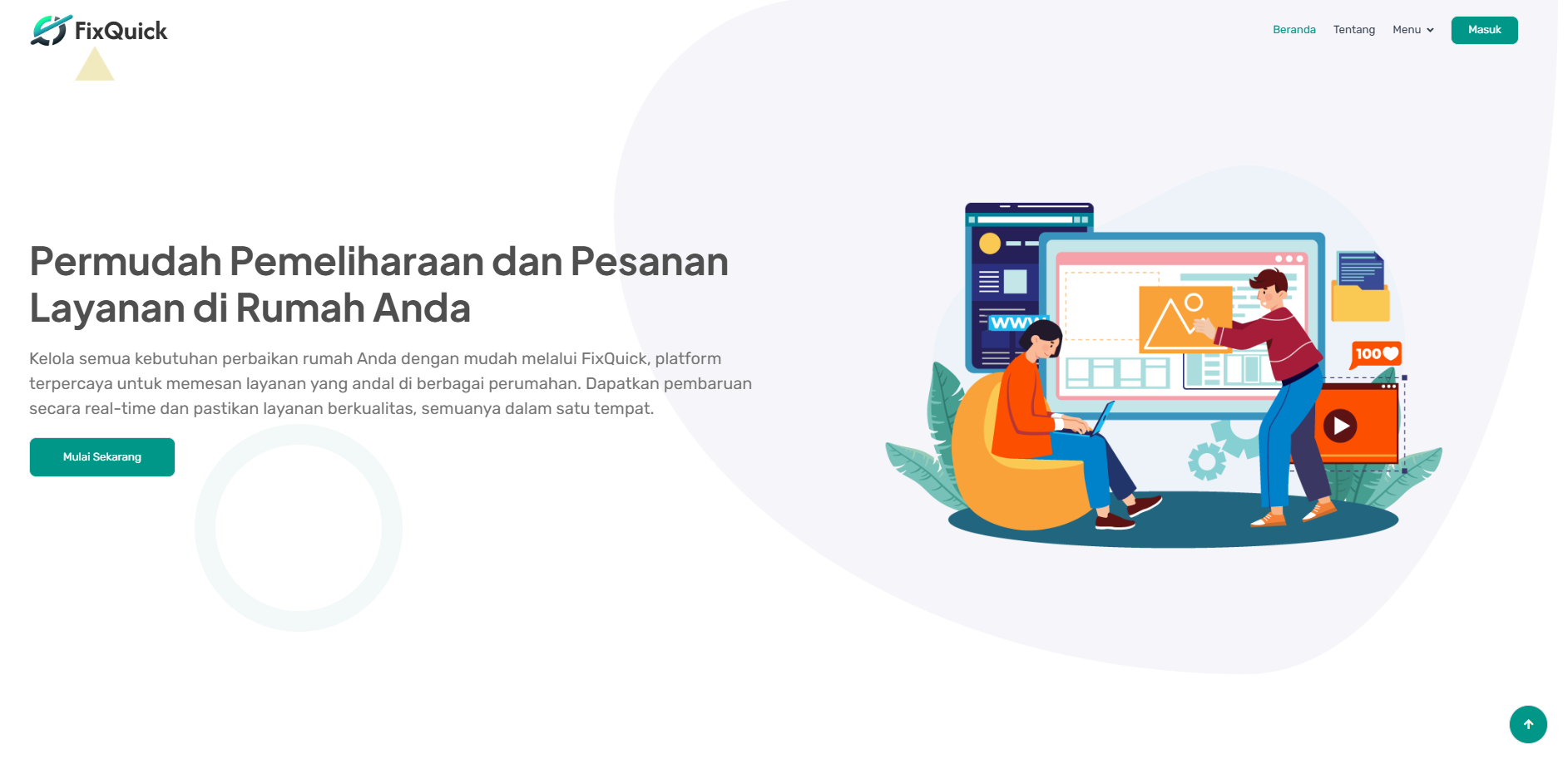 FixQuick

Beranda Tentang Menu Masuk

Permudah Pemeliharaan dan Pesanan Layanan di Rumah Anda

Kelola semua kebutuhan perbaikan rumah Anda dengan mudah melalui FixQuick, platform terpercaya untuk memesan layanan yang andal di berbagai perumahan. Dapatkan pembaruan secara real-time dan pastikan layanan berkualitas, semuanya dalam satu tempat.

Mulai Sekarang

WWW

100